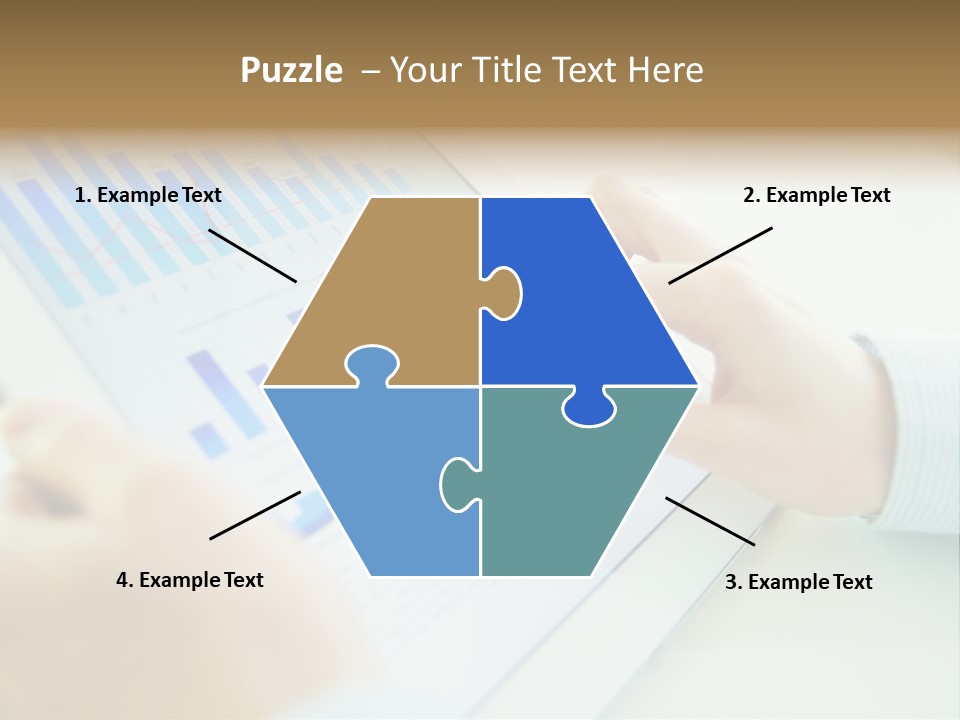 Puzzle – Your Title Text Here

1. Example Text

2. Example Text

4. Example Text

3. Example Text